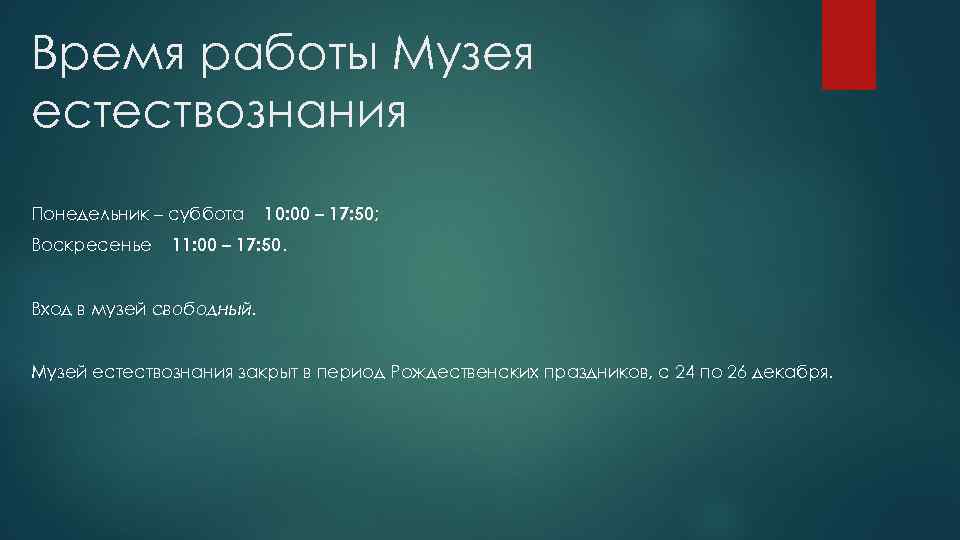 Время работы Музея естествознания

Понедельник – суббота 10:00 – 17:50;

Воскресенье 11:00 – 17:50.

Вход в музей свободный.

Музей естествознания закрыт в период Рождественских праздников, с 24 по 26 декабря.